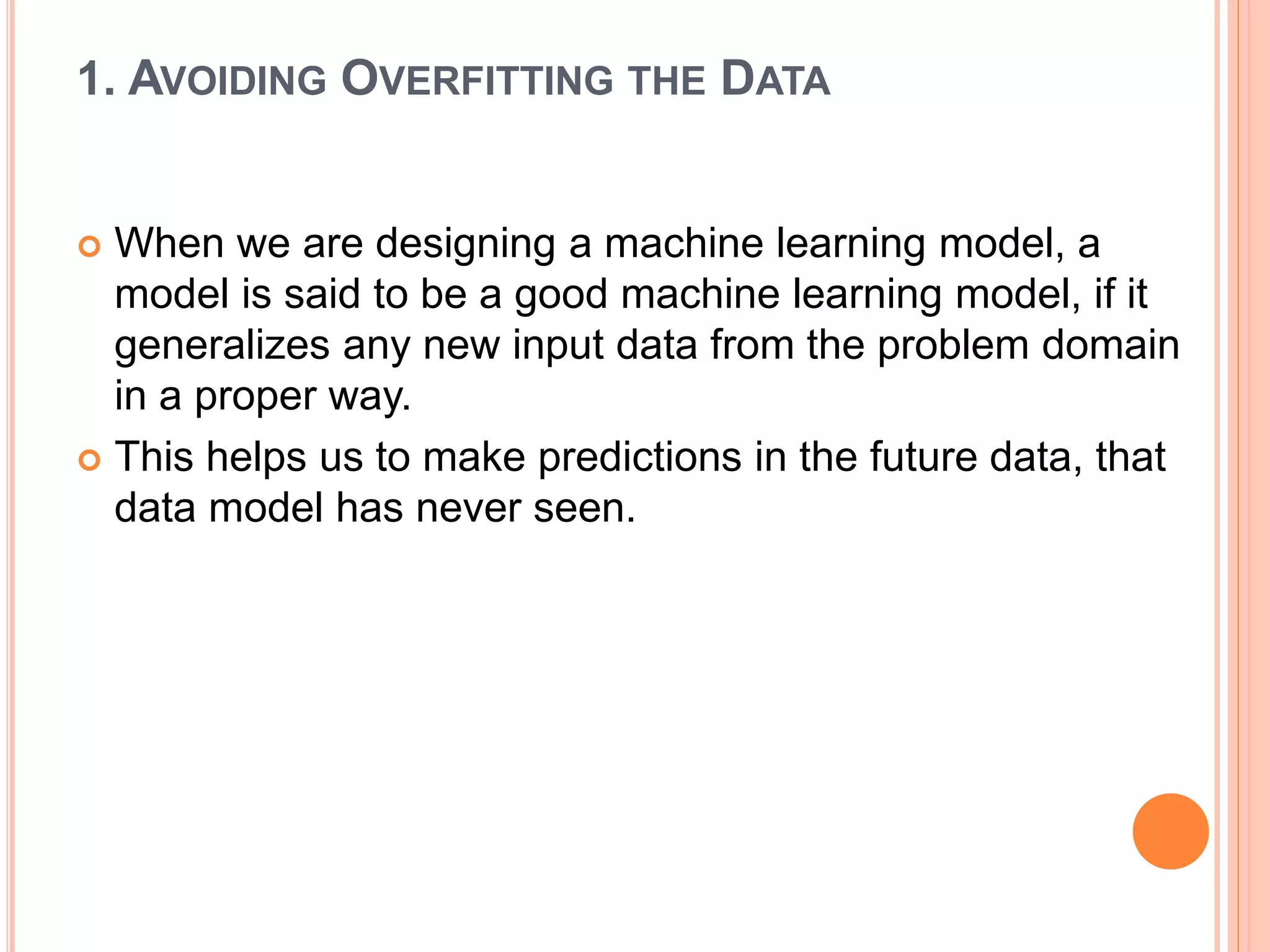 1. AVOIDING OVERFITTING THE DATA

When we are designing a machine learning model, a model is said to be a good machine learning model, if it generalizes any new input data from the problem domain in a proper way.

This helps us to make predictions in the future data, that data model has never seen.